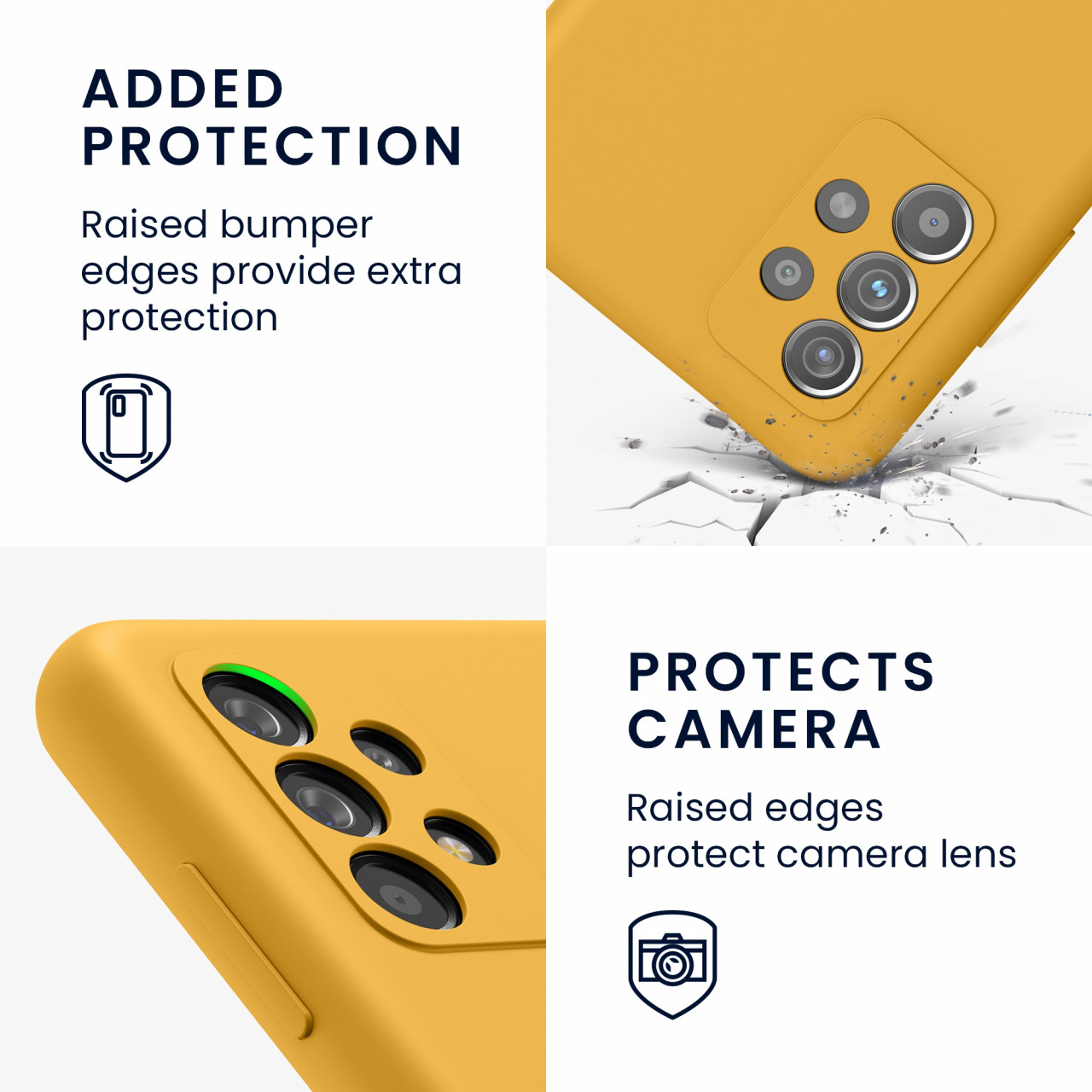 ADDED PROTECTION

Raised bumper edges provide extra protection

PROTECTS CAMERA

Raised edges protect camera lens